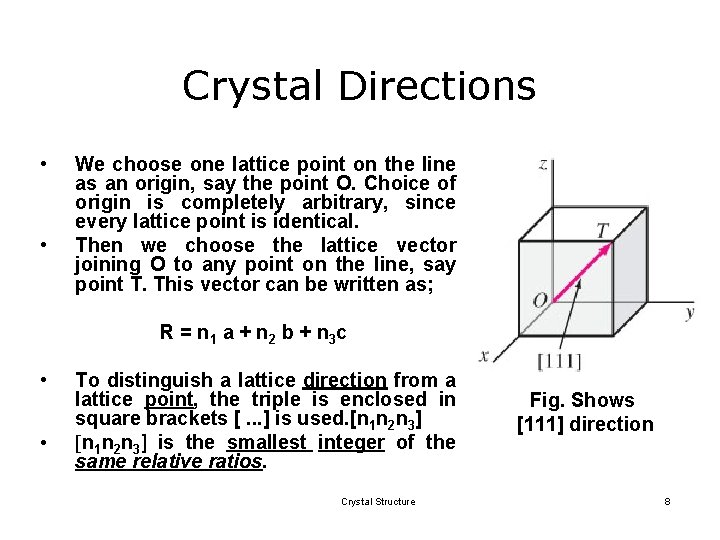 Crystal Directions

• We choose one lattice point on the line as an origin, say the point O. Choice of origin is completely arbitrary, since every lattice point is identical.

• Then we choose the lattice vector joining O to any point on the line, say point T. This vector can be written as;

$R = n_1 a + n_2 b + n_3 c$

• To distinguish a lattice direction from a lattice point, the triple is enclosed in square brackets [ ...] is used.$[n_1n_2n_3]$

• $[n_1n_2n_3]$ is the smallest integer of the same relative ratios.

z
T
O
y
x
[111]

Fig. Shows [111] direction

Crystal Structure

8